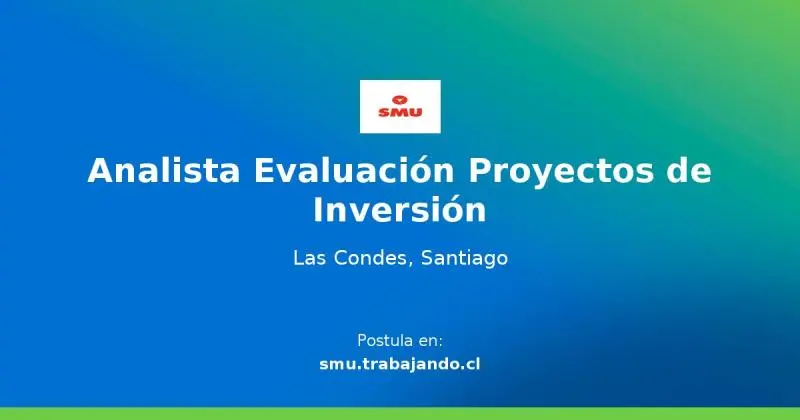 SMU

Analista Evaluación Proyectos de Inversión

Las Condes, Santiago

Postula en:
smu.trabajando.cl